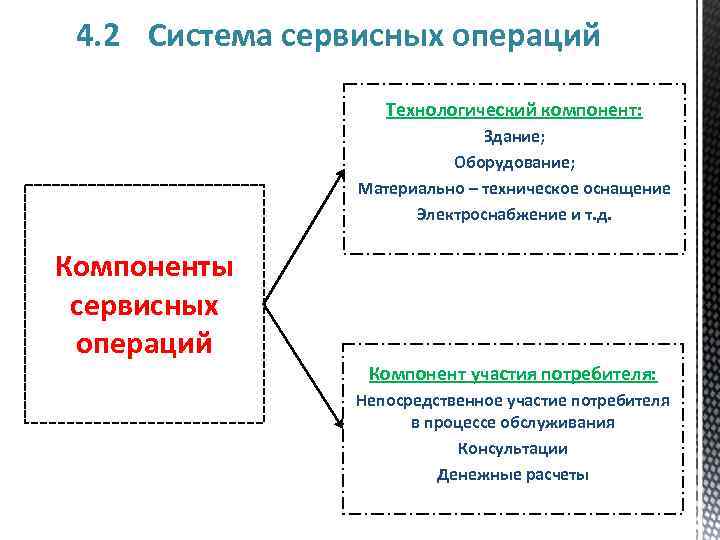 4.2 Система сервисных операций

Компоненты сервисных операций

Технологический компонент:
Здание;
Оборудование;
Материально – техническое оснащение
Электроснабжение и т.д.

Компонент участия потребителя:
Непосредственное участие потребителя в процессе обслуживания
Консультации
Денежные расчеты